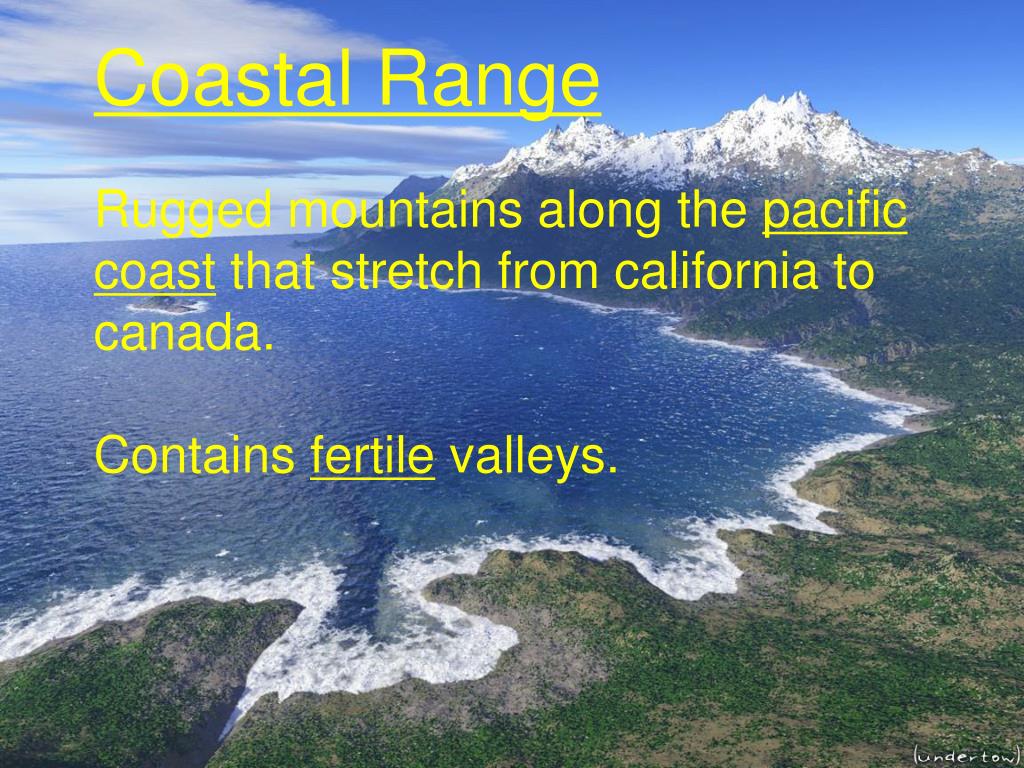 Coastal Range

Rugged mountains along the pacific coast that stretch from california to canada.

Contains fertile valleys.

(undertow)